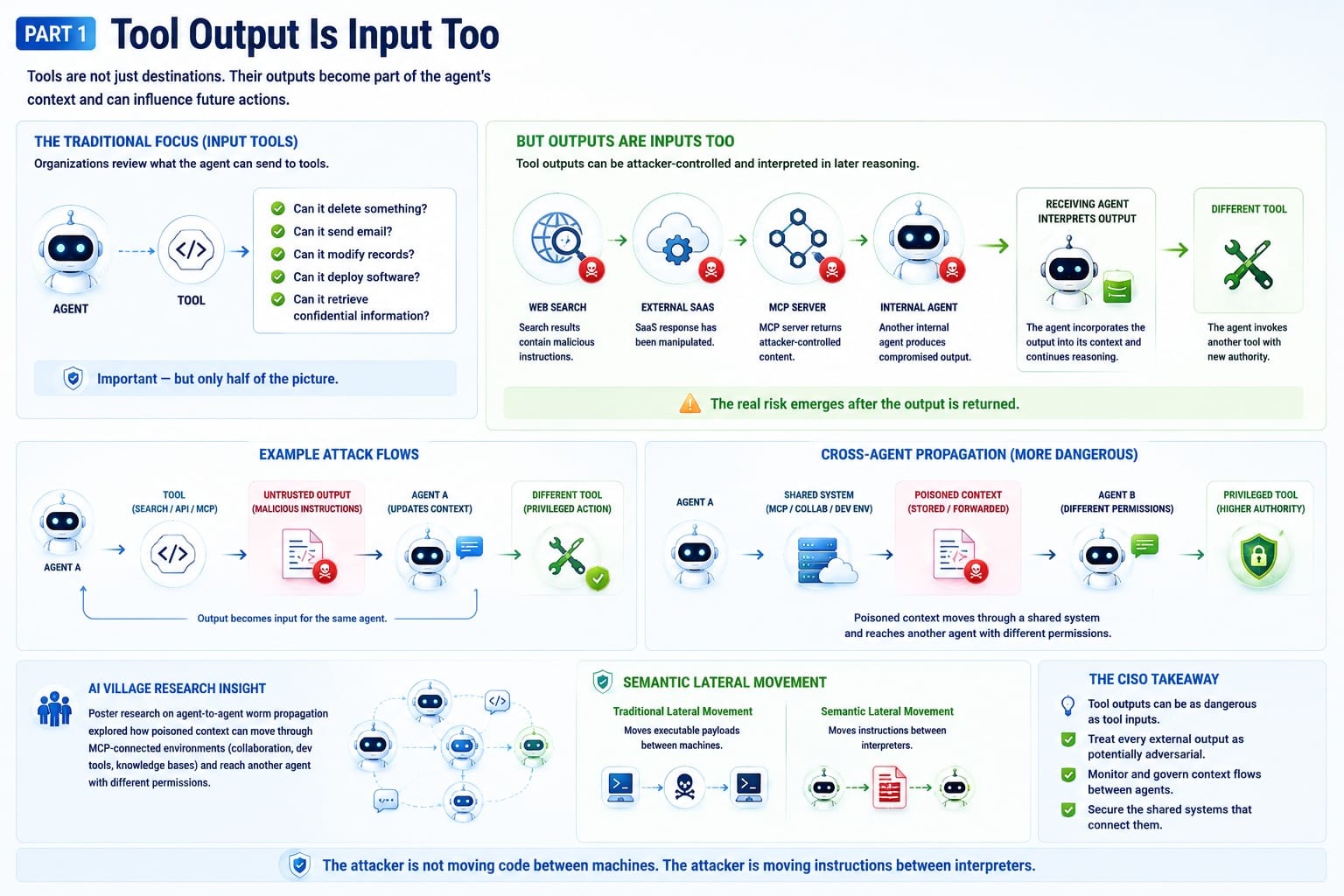 PART 1 Tool Output Is Input Too

Tools are not just destinations. Their outputs become part of the agent's context and can influence future actions.

THE TRADITIONAL FOCUS (INPUT TOOLS)

Organizations review what the agent can send to tools.

AGENT

TOOL

Can it delete something?
Can it send email?
Can it modify records?
Can it deploy software?
Can it retrieve confidential information?

Important — but only half of the picture.

BUT OUTPUTS ARE INPUTS TOO

Tool outputs can be attacker-controlled and interpreted in later reasoning.

WEB SEARCH
Search results contain malicious instructions.

EXTERNAL SAAS
SaaS response has been manipulated.

MCP SERVER
MCP server returns attacker-controlled content.

INTERNAL AGENT
Another internal agent produces compromised output.

RECEIVING AGENT INTERPRETS OUTPUT
The agent incorporates the output into its context and continues reasoning.

DIFFERENT TOOL
The agent invokes another tool with new authority.

The real risk emerges after the output is returned.

EXAMPLE ATTACK FLOWS

AGENT A

TOOL (SEARCH / API / MCP)

UNTRUSTED OUTPUT (MALICIOUS INSTRUCTIONS)

AGENT A (UPDATES CONTEXT)

DIFFERENT TOOL (PRIVILEGED ACTION)

Output becomes input for the same agent.

CROSS-AGENT PROPAGATION (MORE DANGEROUS)

AGENT A

SHARED SYSTEM (MCP / COLLAB / DEV ENV)

POISONED CONTEXT (STORED / FORWARDED)

AGENT B (DIFFERENT PERMISSIONS)

PRIVILEGED TOOL (HIGHER AUTHORITY)

Poisoned context moves through a shared system and reaches another agent with different permissions.

AI VILLAGE RESEARCH INSIGHT

Poster research on agent-to-agent worm propagation explored how poisoned context can move through MCP-connected environments (collaboration, dev tools, knowledge bases) and reach another agent with different permissions.

SEMANTIC LATERAL MOVEMENT

Traditional Lateral Movement
Moves executable payloads between machines.

Semantic Lateral Movement
Moves instructions between interpreters.

THE CISO TAKEAWAY

Tool outputs can be as dangerous as tool inputs.
Treat every external output as potentially adversarial.
Monitor and govern context flows between agents.
Secure the shared systems that connect them.

The attacker is not moving code between machines. The attacker is moving instructions between interpreters.